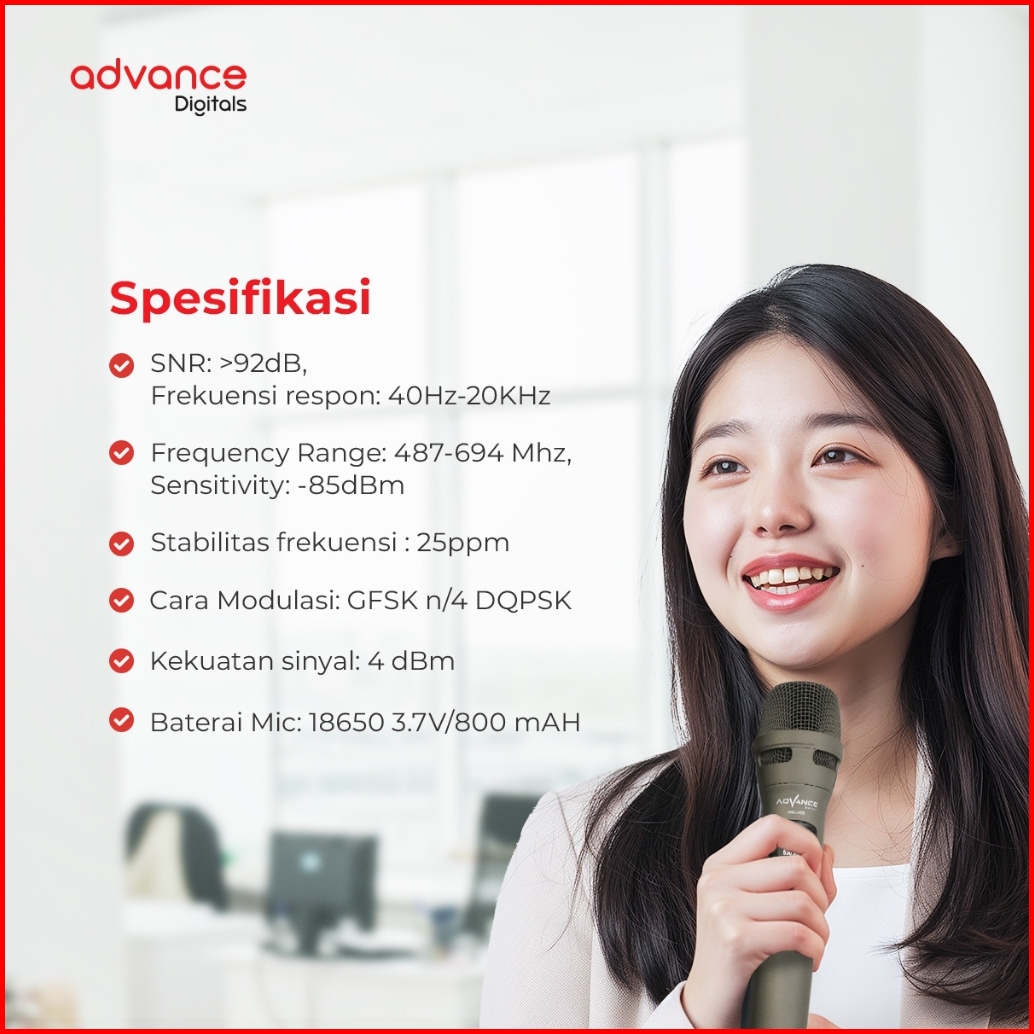 advance
Digitals

Spesifikasi

SNR: >92dB,
Frekuensi respon: 40Hz-20KHz

Frequency Range: 487-694 Mhz,
Sensitivity: -85dBm

Stabilitas frekuensi : 25ppm

Cara Modulasi: GFSK n/4 DQPSK

Kekuatan sinyal: 4 dBm

Baterai Mic: 18650 3.7V/800 mAH

ADVANCE